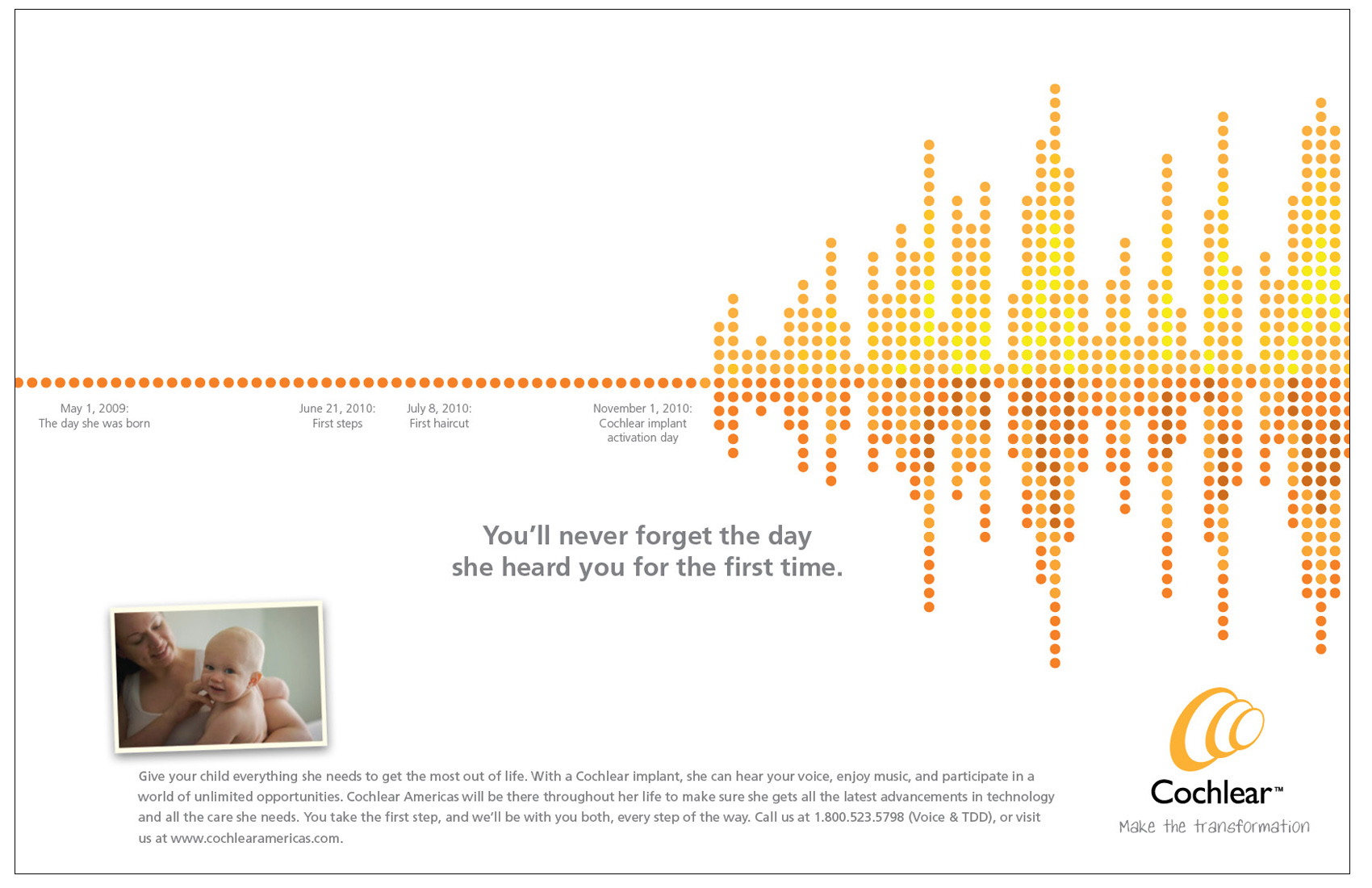 May 1, 2009:
The day she was born

June 21, 2010:
First steps

July 8, 2010:
First haircut

November 1, 2010:
Cochlear implant activation day

You'll never forget the day she heard you for the first time.

Give your child everything she needs to get the most out of life. With a Cochlear implant, she can hear your voice, enjoy music, and participate in a world of unlimited opportunities. Cochlear Americas will be there throughout her life to make sure she gets all the latest advancements in technology and all the care she needs. You take the first step, and we'll be with you both, every step of the way. Call us at 1.800.523.5798 (Voice & TDD), or visit us at www.cochlearamericas.com.

Cochlear™
Make the transformation